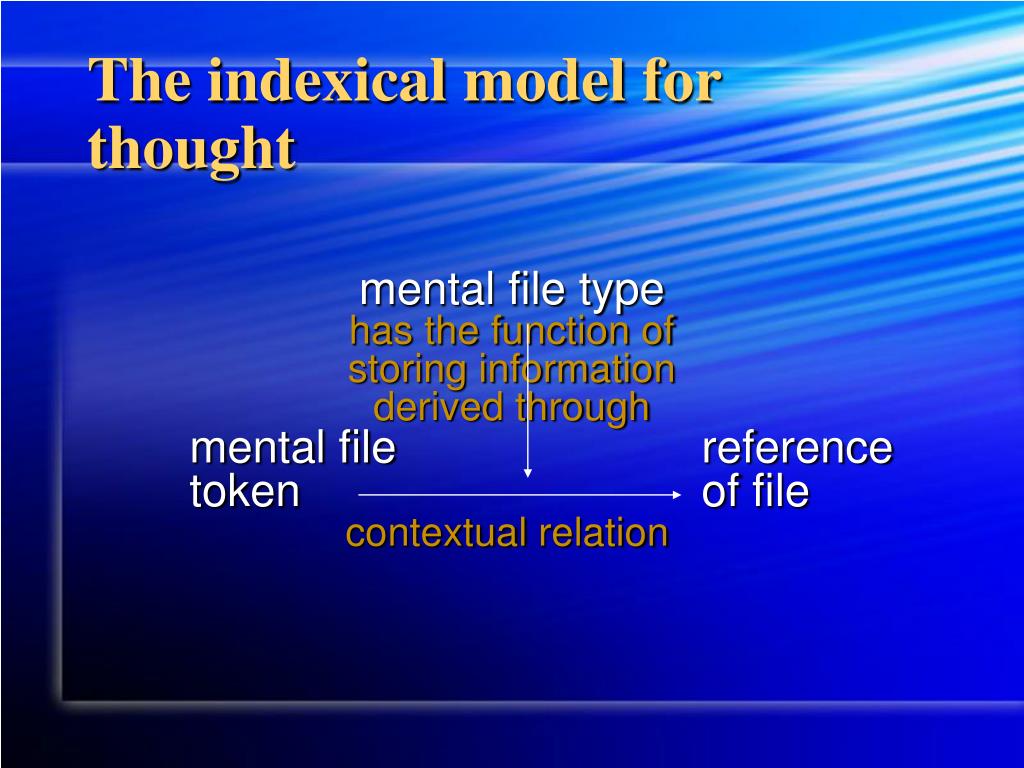 The indexical model for thought

mental file type
has the function of storing information derived through

mental file token

reference of file

contextual relation